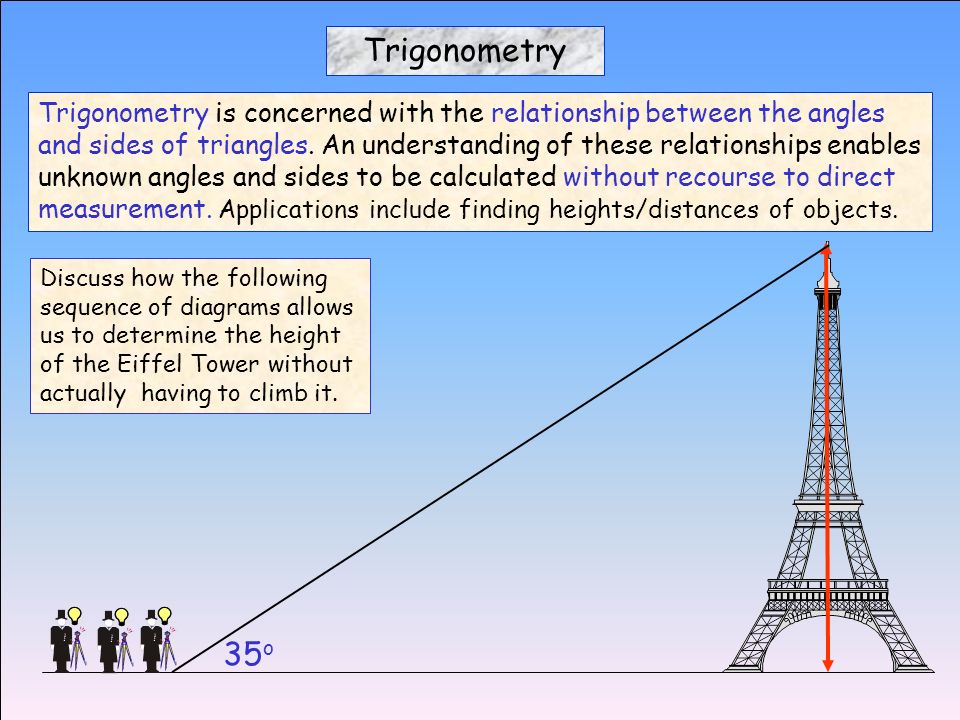 Trigonometry

Trigonometry is concerned with the relationship between the angles and sides of triangles. An understanding of these relationships enables unknown angles and sides to be calculated without recourse to direct measurement. Applications include finding heights/distances of objects.

Discuss how the following sequence of diagrams allows us to determine the height of the Eiffel Tower without actually having to climb it.

$35^o$